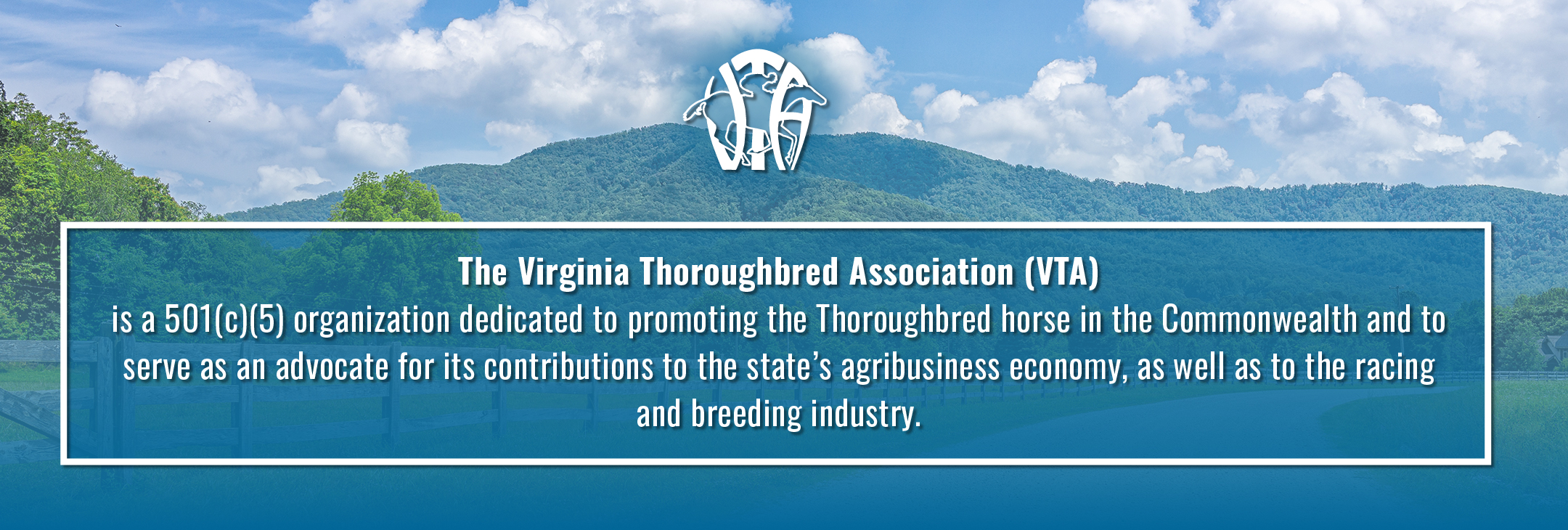 VTA

The Virginia Thoroughbred Association (VTA)

is a 501(c)(5) organization dedicated to promoting the Thoroughbred horse in the Commonwealth and to serve as an advocate for its contributions to the state's agribusiness economy, as well as to the racing and breeding industry.